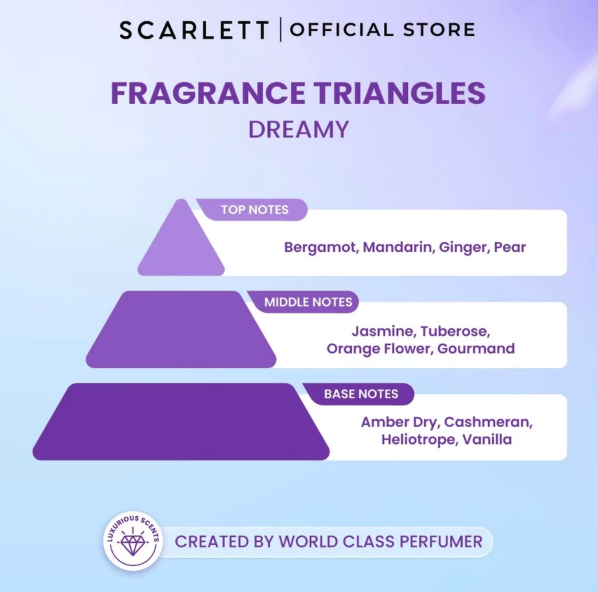 SCARLETT | OFFICIAL STORE

FRAGRANCE TRIANGLES
DREAMY

TOP NOTES
Bergamot, Mandarin, Ginger, Pear

MIDDLE NOTES
Jasmine, Tuberose, Orange Flower, Gourmand

BASE NOTES
Amber Dry, Cashmeran, Heliotrope, Vanilla

LUXURIOUS SCENTS

CREATED BY WORLD CLASS PERFUMER